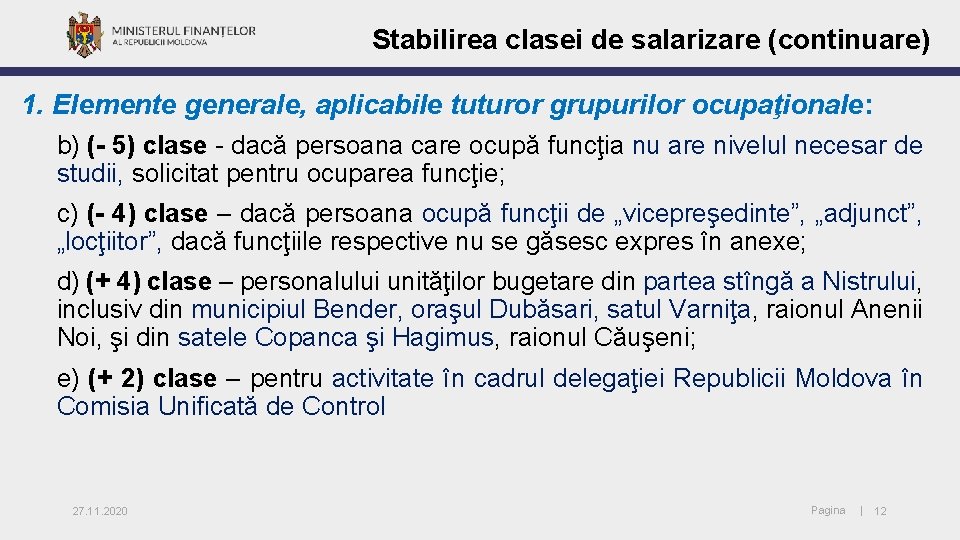 MINISTERUL FINANȚELOR
AL REPUBLICII MOLDOVA

Stabilirea clasei de salarizare (continuare)

1. Elemente generale, aplicabile tuturor grupurilor ocupaţionale:

b) (- 5) clase - dacă persoana care ocupă funcţia nu are nivelul necesar de studii, solicitat pentru ocuparea funcţie;

c) (- 4) clase – dacă persoana ocupă funcţii de „vicepreşedinte”, „adjunct”, „locţiitor”, dacă funcţiile respective nu se găsesc expres în anexe;

d) (+ 4) clase – personalului unităţilor bugetare din partea stîngă a Nistrului, inclusiv din municipiul Bender, oraşul Dubăsari, satul Varniţa, raionul Anenii Noi, şi din satele Copanca şi Hagimus, raionul Căuşeni;

e) (+ 2) clase – pentru activitate în cadrul delegaţiei Republicii Moldova în Comisia Unificată de Control

27.11.2020

Pagina | 12